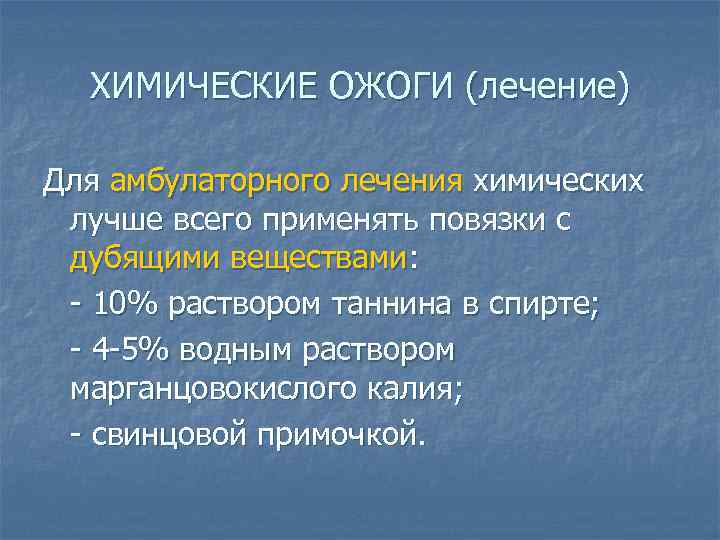 ХИМИЧЕСКИЕ ОЖОГИ (лечение)

Для амбулаторного лечения химических лучше всего применять повязки с дубящими веществами:

- 10% раствором таннина в спирте;

- 4-5% водным раствором марганцовокислого калия;

- свинцовой примочкой.